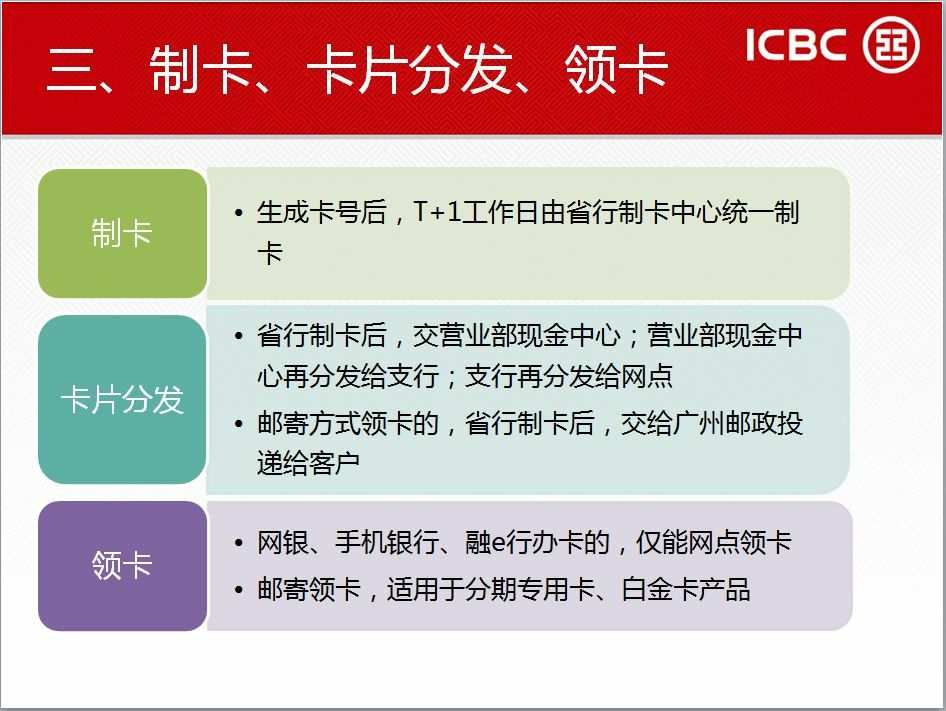 三、制卡、卡片分发、领卡

ICBC

制卡

• 生成卡号后，T+1工作日由省行制卡中心统一制卡

卡片分发

• 省行制卡后，交营业部现金中心；营业部现金中心再分发给支行；支行再分发给网点
• 邮寄方式领卡的，省行制卡后，交给广州邮政投递给客户

领卡

• 网银、手机银行、融e行办卡的，仅能网点领卡
• 邮寄领卡，适用于分期专用卡、白金卡产品